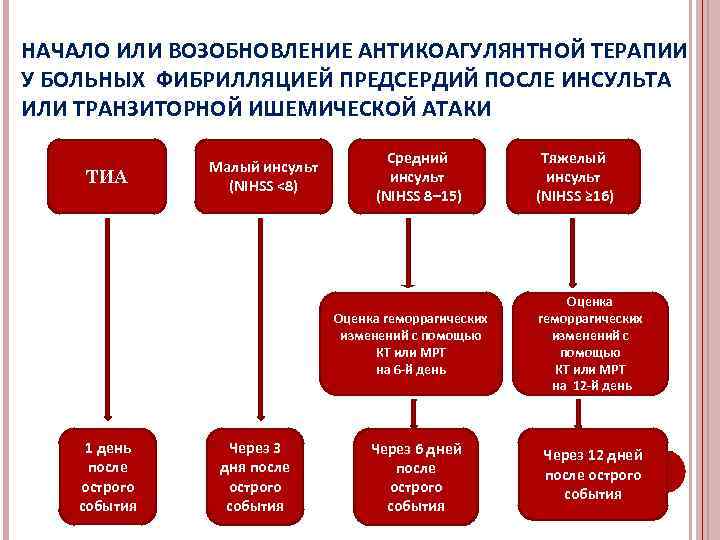 НАЧАЛО ИЛИ ВОЗОБНОВЛЕНИЕ АНТИКОАГУЛЯНТНОЙ ТЕРАПИИ У БОЛЬНЫХ ФИБРИЛЛЯЦИЕЙ ПРЕДСЕРДИЙ ПОСЛЕ ИНСУЛЬТА ИЛИ ТРАНЗИТОРНОЙ ИШЕМИЧЕСКОЙ АТАКИ

ТИА

Малый инсульт (NIHSS <8)

Средний инсульт (NIHSS 8–15)

Тяжелый инсульт (NIHSS ≥16)

Оценка геморрагических изменений с помощью КТ или МРТ на 6-й день

Оценка геморрагических изменений с помощью КТ или МРТ на 12-й день

1 день после острого события

Через 3 дня после острого события

Через 6 дней после острого события

Через 12 дней после острого события